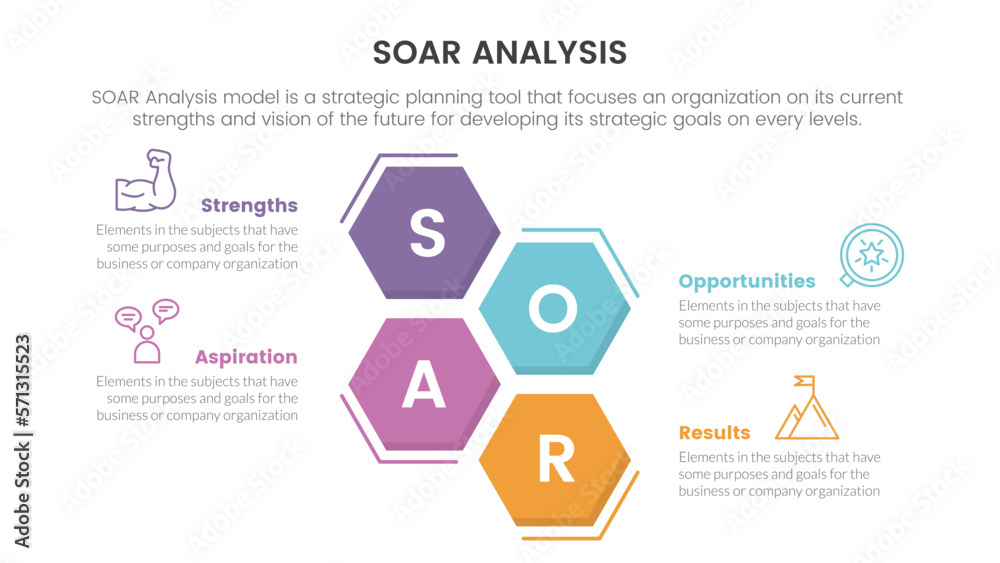 SOAR ANALYSIS

SOAR Analysis model is a strategic planning tool that focuses an organization on its current strengths and vision of the future for developing its strategic goals on every levels.

Strengths
Elements in the subjects that have some purposes and goals for the business or company organization

Aspiration
Elements in the subjects that have some purposes and goals for the business or company organization

S
O
A
R

Opportunities
Elements in the subjects that have some purposes and goals for the business or company organization

Results
Elements in the subjects that have some purposes and goals for the business or company organization

Adobe Stock | #571315523